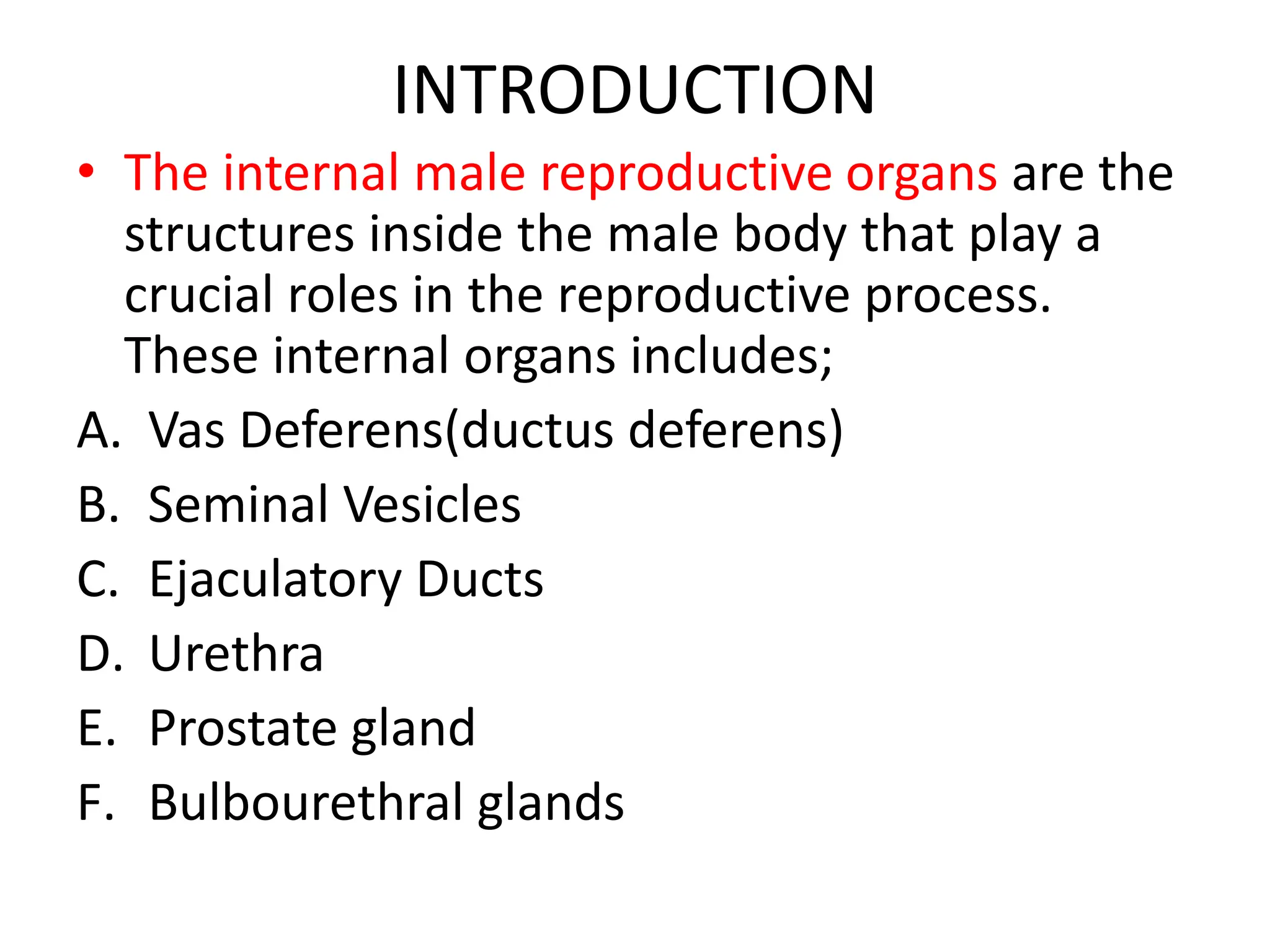 INTRODUCTION

• The internal male reproductive organs are the structures inside the male body that play a crucial roles in the reproductive process. These internal organs includes;

A. Vas Deferens(ductus deferens)
B. Seminal Vesicles
C. Ejaculatory Ducts
D. Urethra
E. Prostate gland
F. Bulbourethral glands